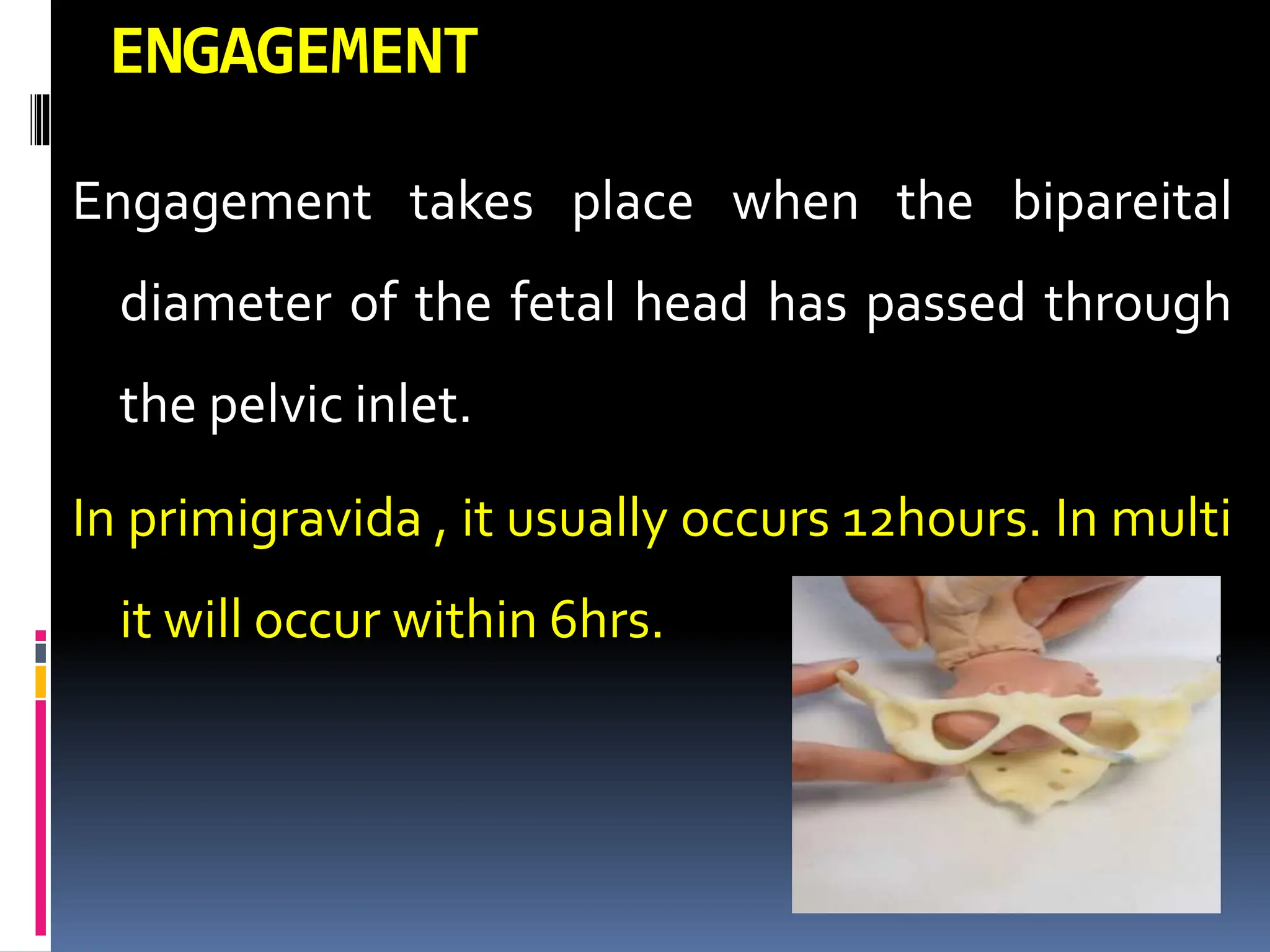 ENGAGEMENT

Engagement takes place when the bipareital diameter of the fetal head has passed through the pelvic inlet.

In primigravida , it usually occurs 12hours. In multi it will occur within 6hrs.